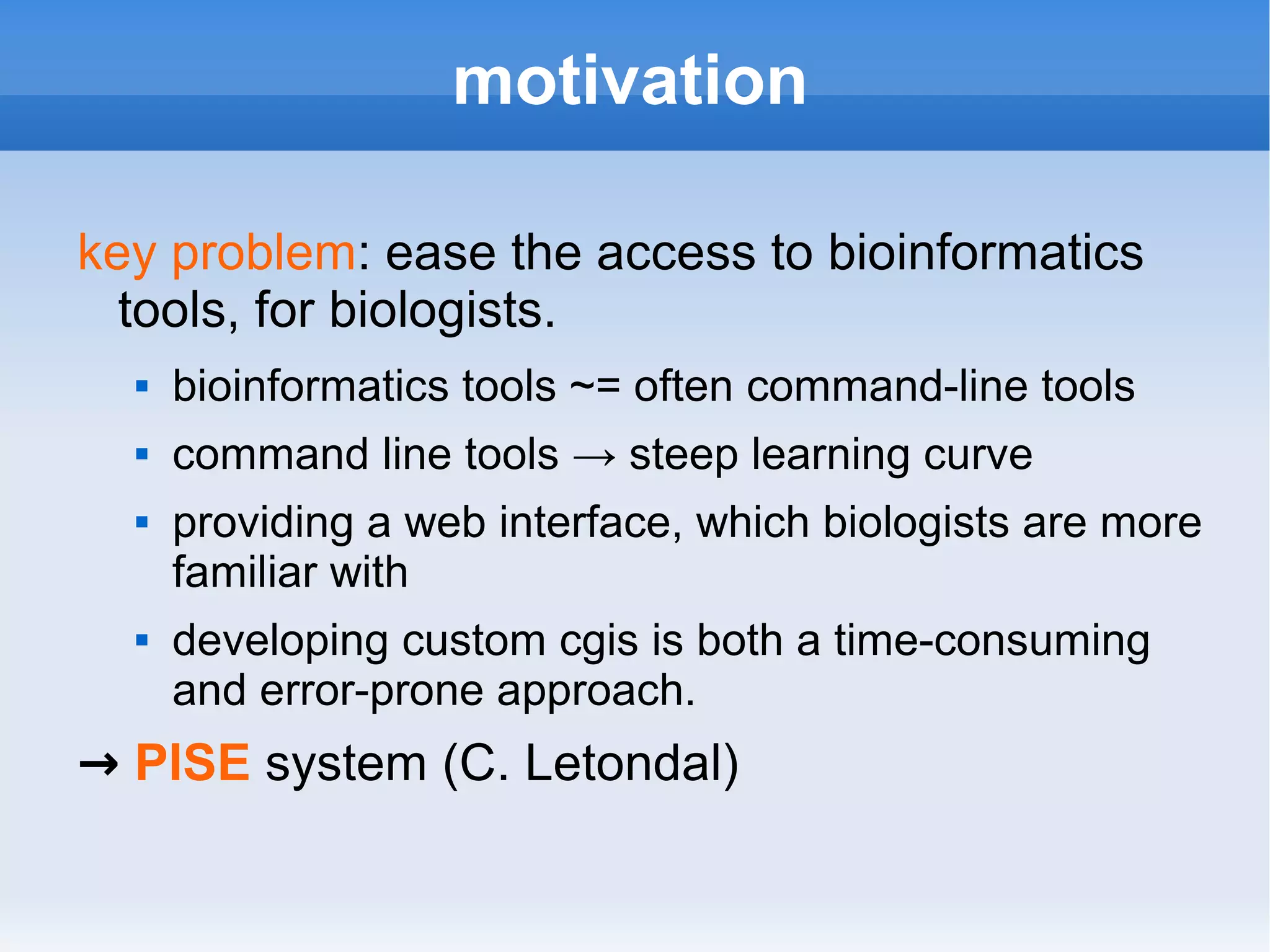 motivation

key problem: ease the access to bioinformatics tools, for biologists.

- bioinformatics tools ~= often command-line tools
- command line tools → steep learning curve
- providing a web interface, which biologists are more familiar with
- developing custom cgis is both a time-consuming and error-prone approach.

→ PISE system (C. Letondal)